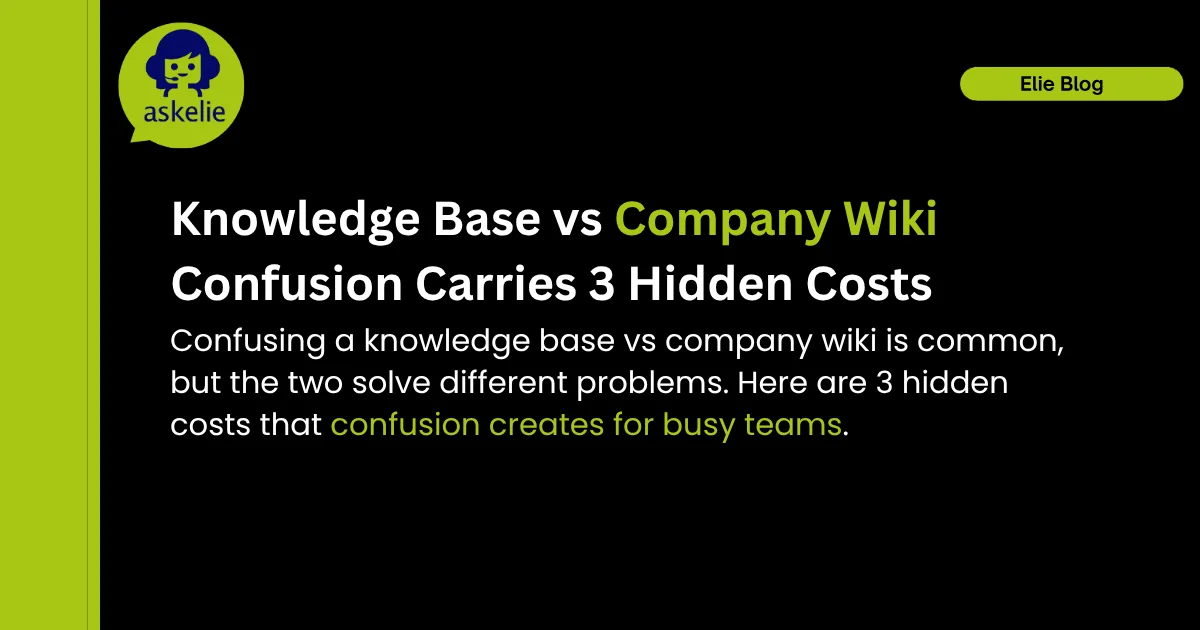 askelie

Elie Blog

Knowledge Base vs Company Wiki Confusion Carries 3 Hidden Costs

Confusing a knowledge base vs company wiki is common, but the two solve different problems. Here are 3 hidden costs that confusion creates for busy teams.